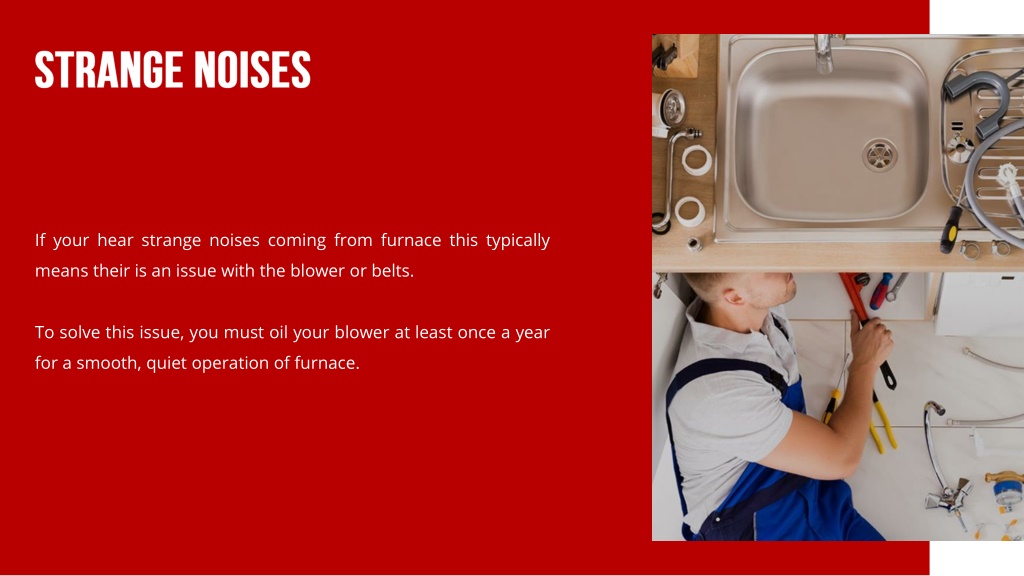 STRANGE NOISES

If your hear strange noises coming from furnace this typically means their is an issue with the blower or belts.

To solve this issue, you must oil your blower at least once a year for a smooth, quiet operation of furnace.